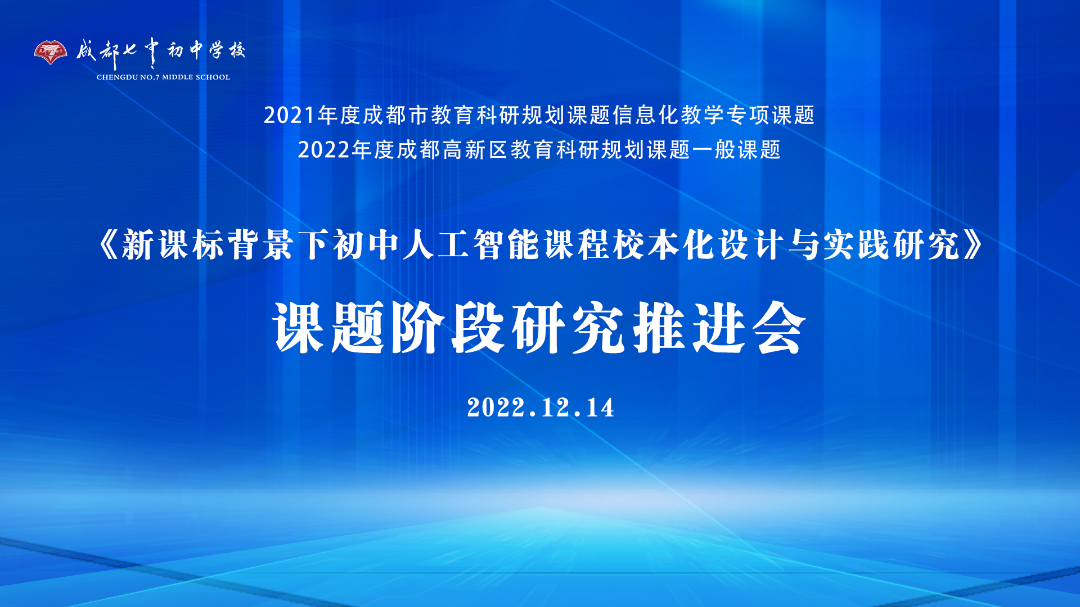 成都七中初中学校
CHENGDU NO.7 MIDDLE SCHOOL

2021年度成都市教育科研规划课题信息化教学专项课题
2022年度成都高新区教育科研规划课题一般课题

《新课标背景下初中人工智能课程校本化设计与实践研究》

课题阶段研究推进会

2022.12.14